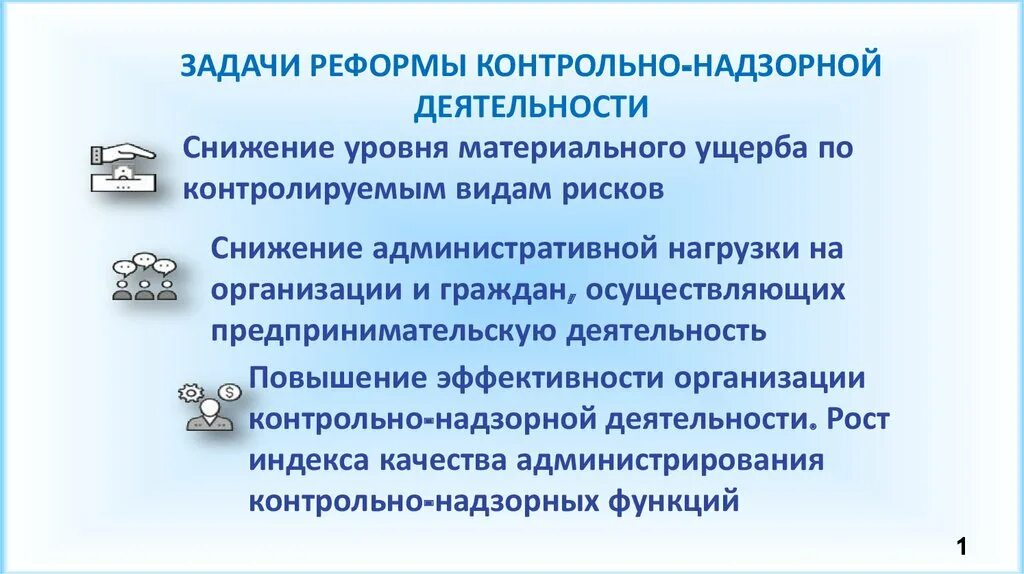 ЗАДАЧИ РЕФОРМЫ КОНТРОЛЬНО-НАДЗОРНОЙ ДЕЯТЕЛЬНОСТИ

Снижение уровня материального ущерба по контролируемым видам рисков

Снижение административной нагрузки на организации и граждан, осуществляющих предпринимательскую деятельность

Повышение эффективности организации контрольно-надзорной деятельности. Рост индекса качества администрирования контрольно-надзорных функций

1